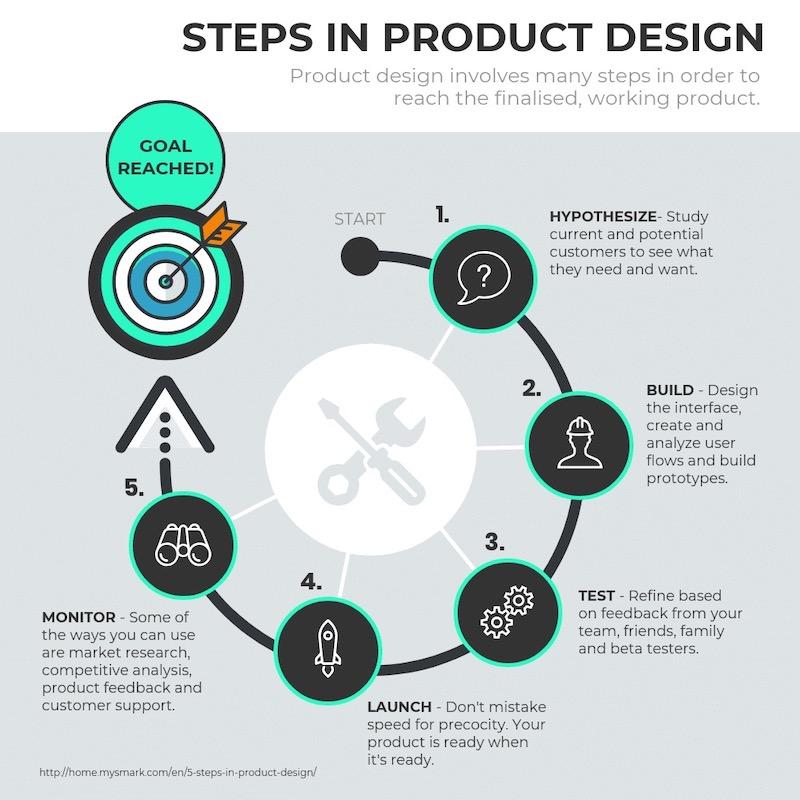 STEPS IN PRODUCT DESIGN

Product design involves many steps in order to reach the finalised, working product.

GOAL REACHED!

START

1.

HYPOTHESIZE- Study current and potential customers to see what they need and want.

2.

BUILD - Design the interface, create and analyze user flows and build prototypes.

3.

TEST - Refine based on feedback from your team, friends, family and beta testers.

4.

LAUNCH - Don't mistake speed for precocity. Your product is ready when it's ready.

5.

MONITOR - Some of the ways you can use are market research, competitive analysis, product feedback and customer support.

http://home.mysmark.com/en/5-steps-in-product-design/